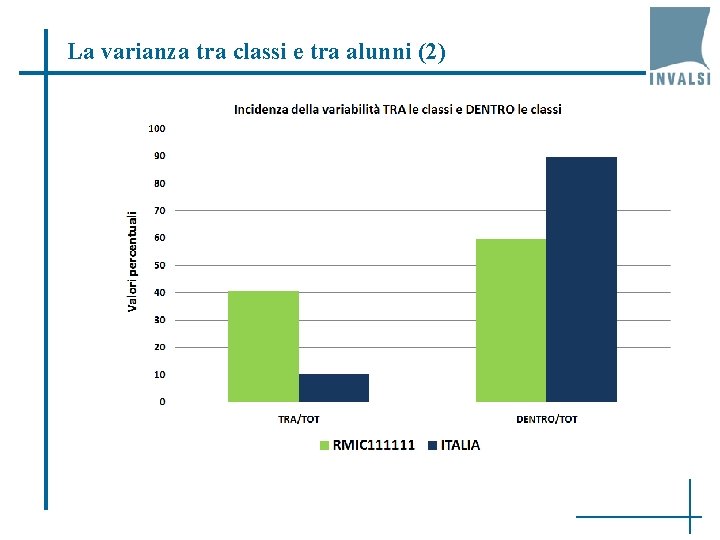 La varianza tra classi e tra alunni (2)

INVALSI

Incidenza della variabilità TRA le classi e DENTRO le classi

Valori percentuali

100
90
80
70
60
50
40
30
20
10
0

TRA/TOT
DENTRO/TOT

RMIC111111 ITALIA